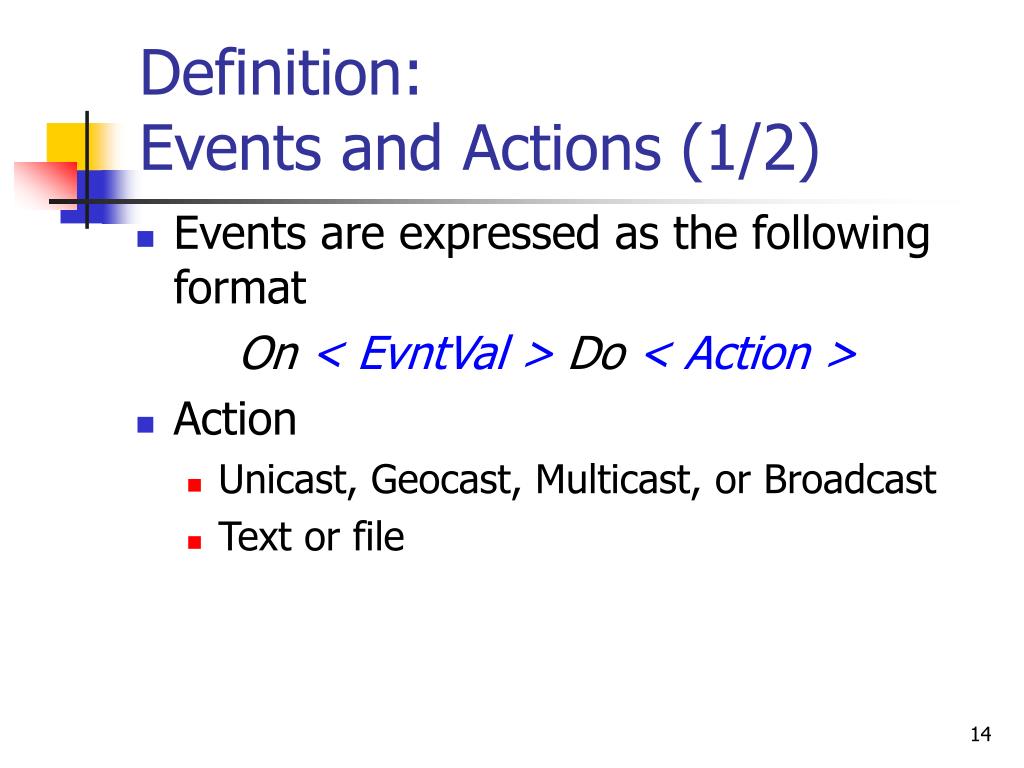 Definition:
Events and Actions (1/2)

- Events are expressed as the following format

On < EvntVal > Do < Action >

- Action
  - Unicast, Geocast, Multicast, or Broadcast
  - Text or file

14